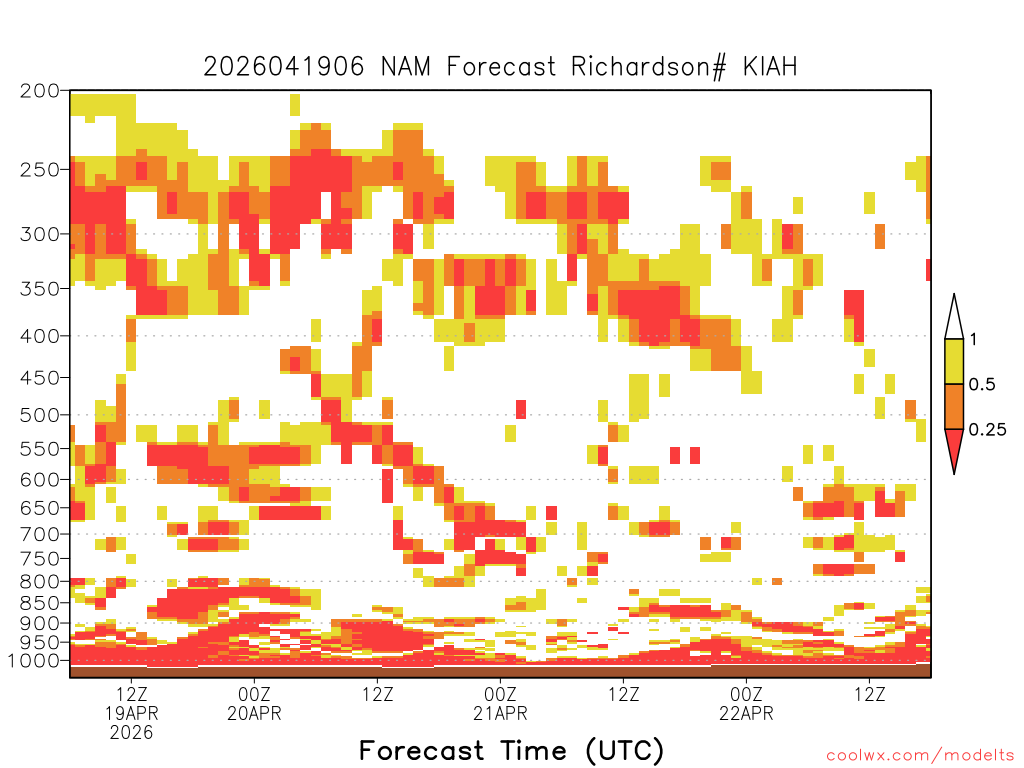 2026041906 NAM Forecast Richardson# KIAH

200
250
300
350
400
450
500
550
600
650
700
750
800
850
900
950
1000

1
0.5
0.25

12Z 19APR 2026
00Z 20APR
12Z
00Z 21APR
12Z
00Z 22APR
12Z

Forecast Time (UTC)

coolwx.com/modelts